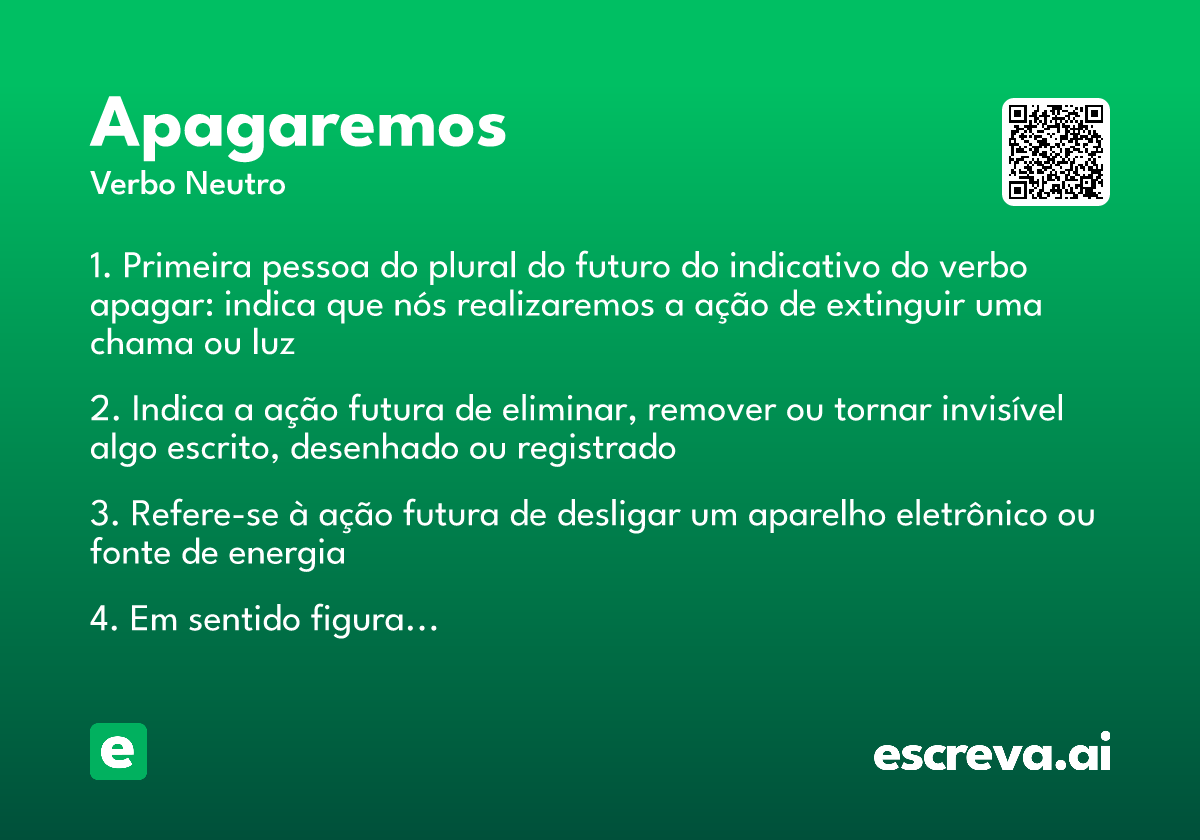 Apagaremos
Verbo Neutro

1. Primeira pessoa do plural do futuro do indicativo do verbo apagar: indica que nós realizaremos a ação de extinguir uma chama ou luz

2. Indica a ação futura de eliminar, remover ou tornar invisível algo escrito, desenhado ou registrado

3. Refere-se à ação futura de desligar um aparelho eletrônico ou fonte de energia

4. Em sentido figura...

e

escreva.ai